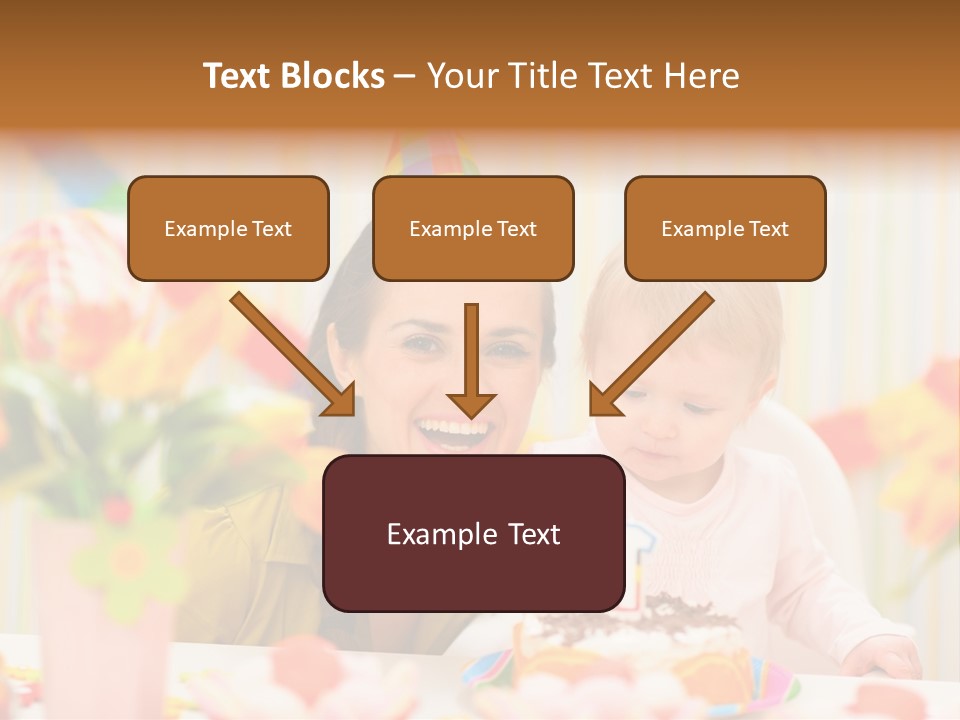 Text Blocks – Your Title Text Here

Example Text

Example Text

Example Text

Example Text